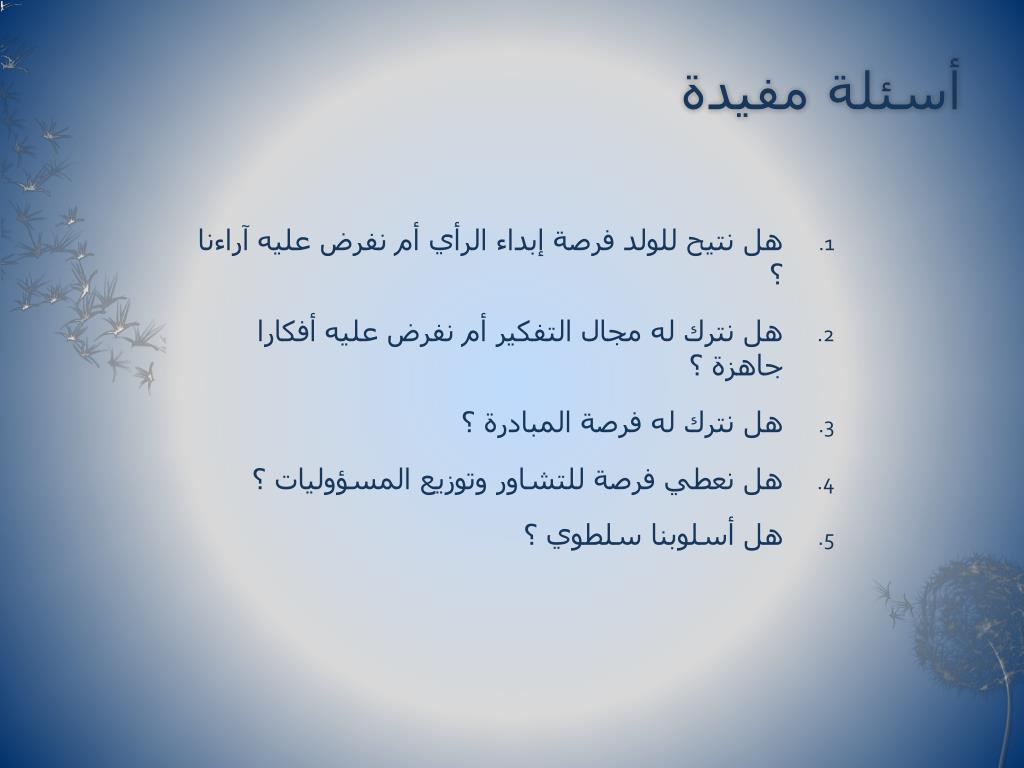 أسئلة مفيدة

1. هل نتيح للولد فرصة إبداء الرأي أم نفرض عليه آراءنا ؟

2. هل نترك له مجال التفكير أم نفرض عليه أفكارا جاهزة ؟

3. هل نترك له فرصة المبادرة ؟

4. هل نعطي فرصة للتشاور وتوزيع المسؤوليات ؟

5. هل أسلوبنا سلطوي ؟